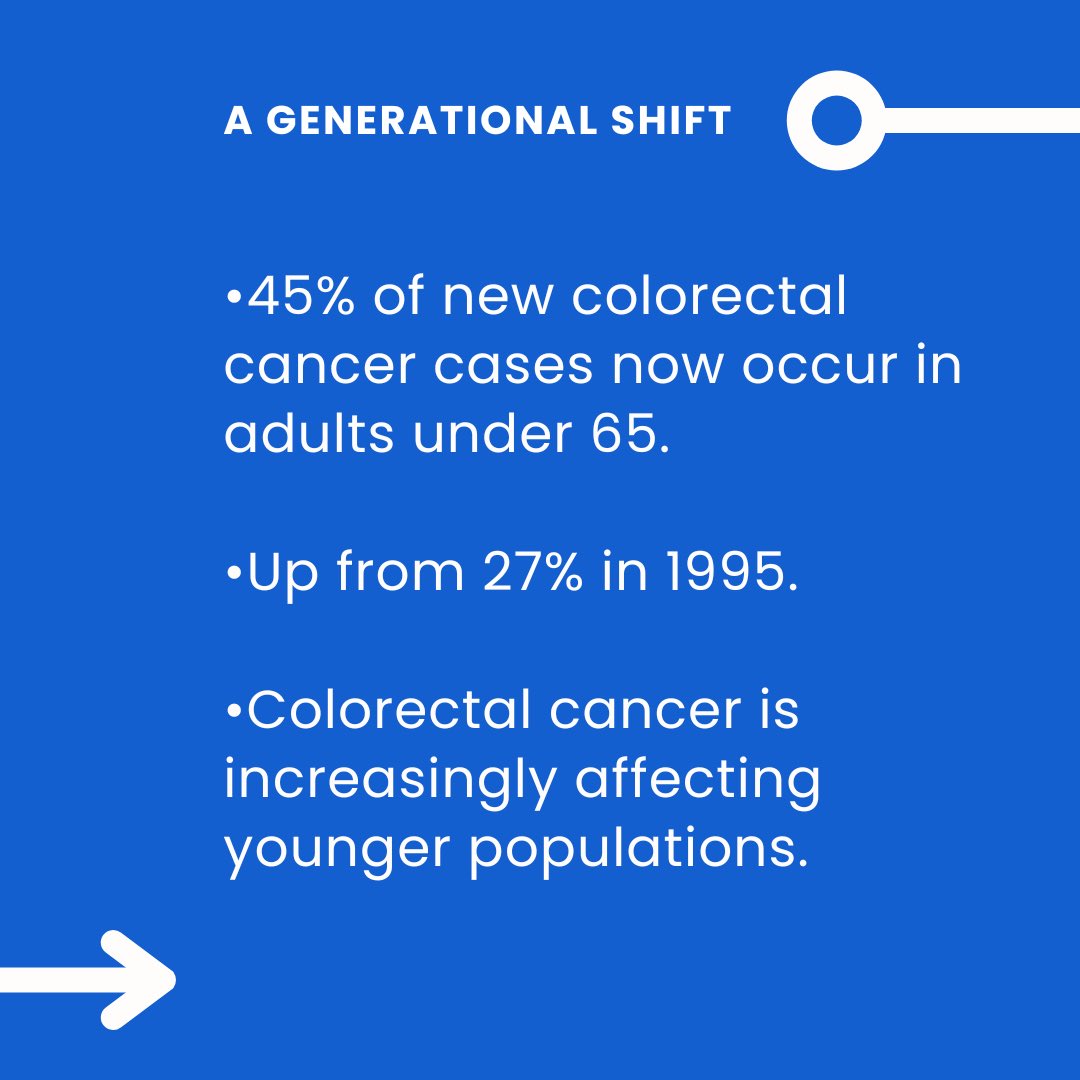 A GENERATIONAL SHIFT

•45% of new colorectal cancer cases now occur in adults under 65.

•Up from 27% in 1995.

•Colorectal cancer is increasingly affecting younger populations.